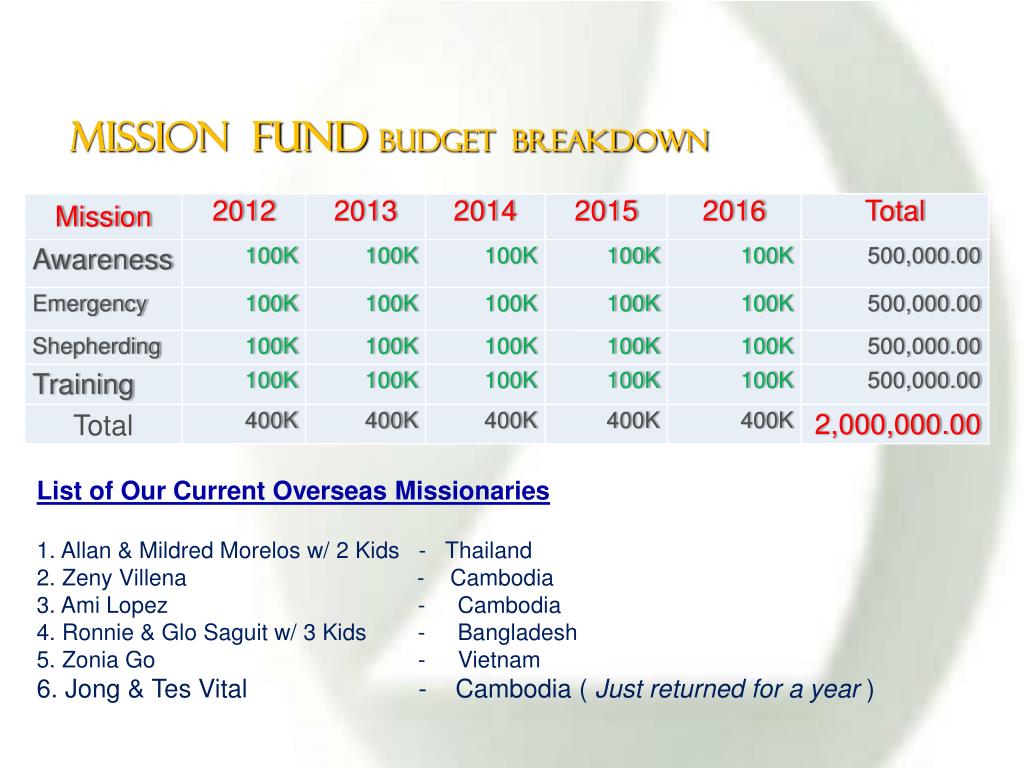 MISSION FUND BUDGET BREAKDOWN

| Mission | 2012 | 2013 | 2014 | 2015 | 2016 | Total |
|---|---|---|---|---|---|---|
| Awareness | 100K | 100K | 100K | 100K | 100K | 500,000.00 |
| Emergency | 100K | 100K | 100K | 100K | 100K | 500,000.00 |
| Shepherding | 100K | 100K | 100K | 100K | 100K | 500,000.00 |
| Training | 100K | 100K | 100K | 100K | 100K | 500,000.00 |
| Total | 400K | 400K | 400K | 400K | 400K | 2,000,000.00 |

List of Our Current Overseas Missionaries

1. Allan & Mildred Morelos w/ 2 Kids - Thailand
2. Zeny Villena - Cambodia
3. Ami Lopez - Cambodia
4. Ronnie & Glo Saguit w/ 3 Kids - Bangladesh
5. Zonia Go - Vietnam
6. Jong & Tes Vital - Cambodia ( Just returned for a year )